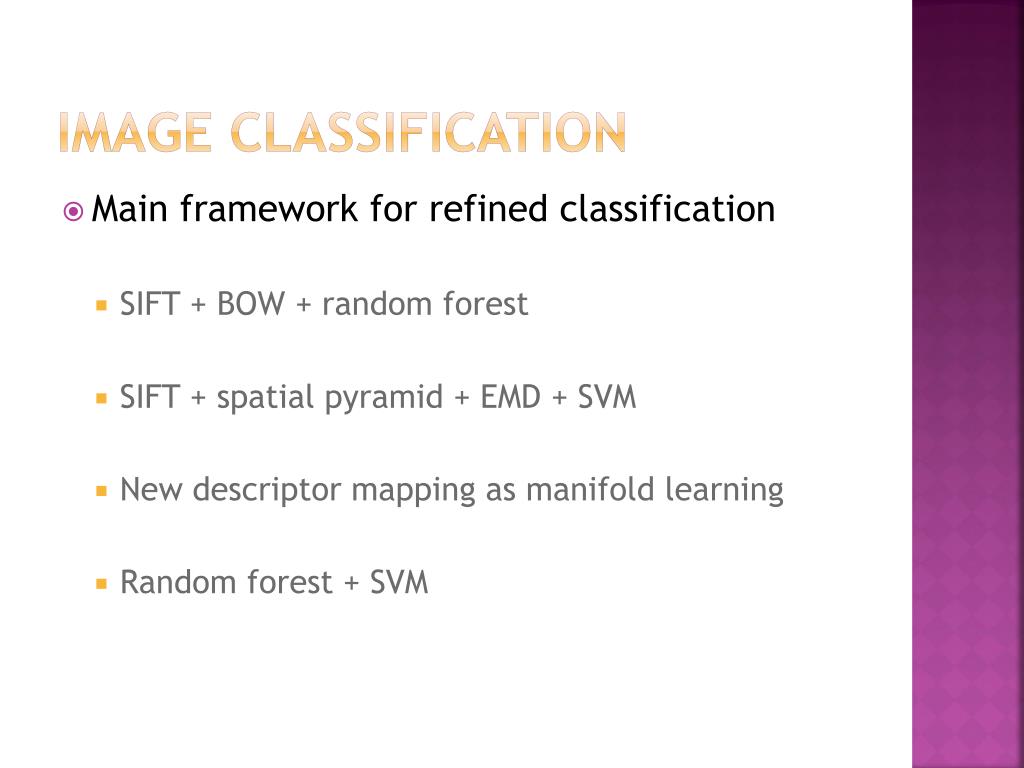 IMAGE CLASSIFICATION

Main framework for refined classification

SIFT + BOW + random forest

SIFT + spatial pyramid + EMD + SVM

New descriptor mapping as manifold learning

Random forest + SVM